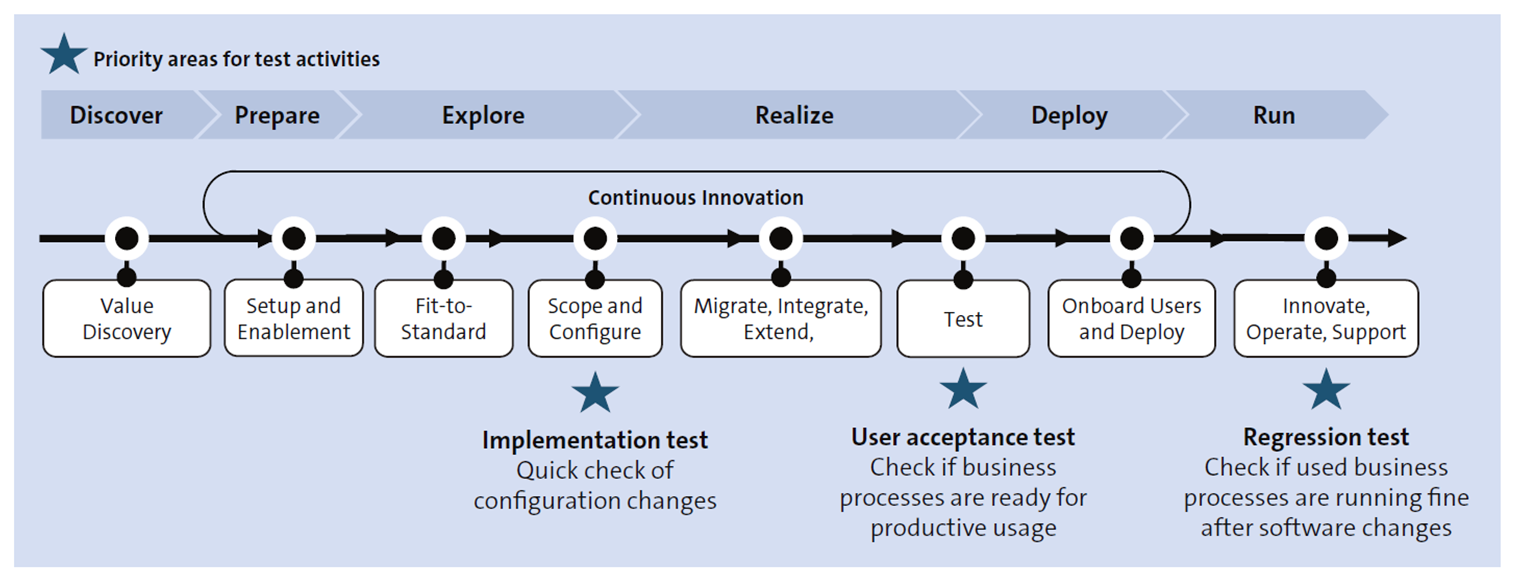 Priority areas for test activities

Discover

Prepare

Explore

Realize

Deploy

Run

Continuous Innovation

Value Discovery

Setup and Enablement

Fit-to-Standard

Scope and Configure

Migrate, Integrate, Extend,

Test

Onboard Users and Deploy

Innovate, Operate, Support

Implementation test
Quick check of configuration changes

User acceptance test
Check if business processes are ready for productive usage

Regression test
Check if used business processes are running fine after software changes